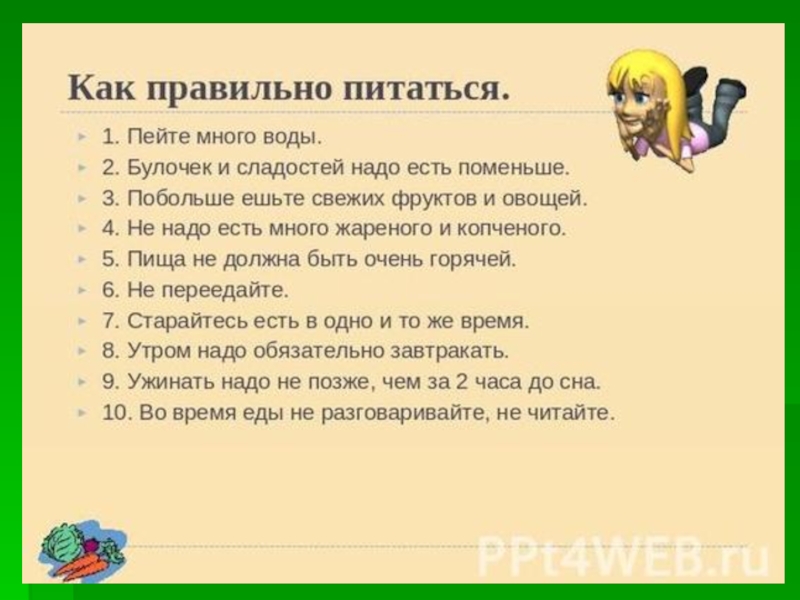 Как правильно питаться.

1. Пейте много воды.
2. Булочек и сладостей надо есть поменьше.
3. Побольше ешьте свежих фруктов и овощей.
4. Не надо есть много жареного и копченого.
5. Пища не должна быть очень горячей.
6. Не переедайте.
7. Старайтесь есть в одно и то же время.
8. Утром надо обязательно завтракать.
9. Ужинать надо не позже, чем за 2 часа до сна.
10. Во время еды не разговаривайте, не читайте.

PPt4WEB.ru